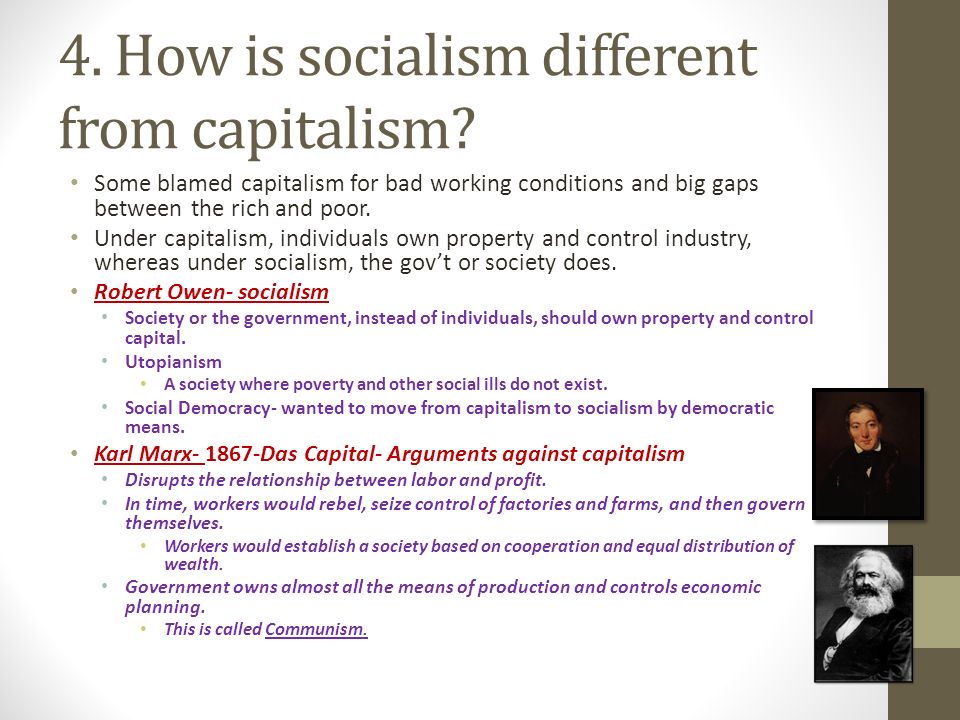 4. How is socialism different from capitalism?

• Some blamed capitalism for bad working conditions and big gaps between the rich and poor.
• Under capitalism, individuals own property and control industry, whereas under socialism, the gov't or society does.
• Robert Owen- socialism
 • Society or the government, instead of individuals, should own property and control capital.
 • Utopianism
  • A society where poverty and other social ills do not exist.
 • Social Democracy- wanted to move from capitalism to socialism by democratic means.
• Karl Marx- 1867-Das Capital- Arguments against capitalism
 • Disrupts the relationship between labor and profit.
 • In time, workers would rebel, seize control of factories and farms, and then govern themselves.
  • Workers would establish a society based on cooperation and equal distribution of wealth.
 • Government owns almost all the means of production and controls economic planning.
  • This is called Communism.